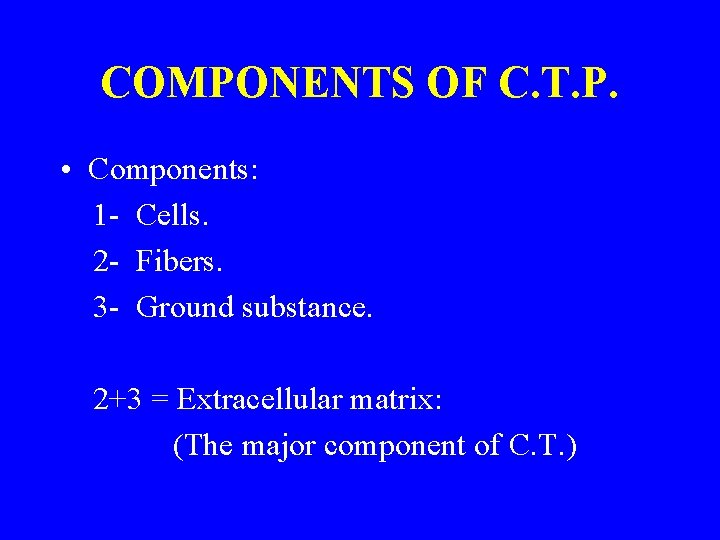 COMPONENTS OF C.T.P.

• Components:
1- Cells.
2- Fibers.
3- Ground substance.

2+3 = Extracellular matrix:
(The major component of C.T.)